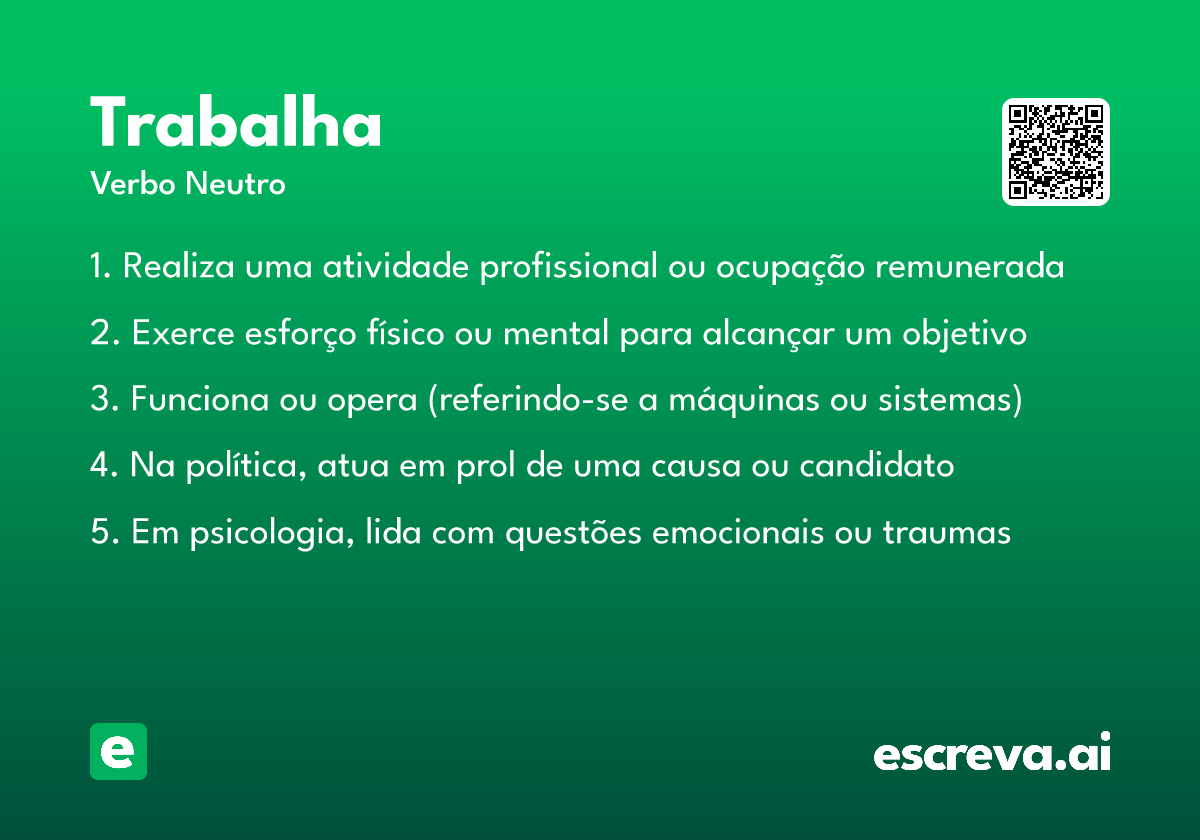 Trabalha
Verbo Neutro

1. Realiza uma atividade profissional ou ocupação remunerada

2. Exerce esforço físico ou mental para alcançar um objetivo

3. Funciona ou opera (referindo-se a máquinas ou sistemas)

4. Na política, atua em prol de uma causa ou candidato

5. Em psicologia, lida com questões emocionais ou traumas

e

escreva.ai